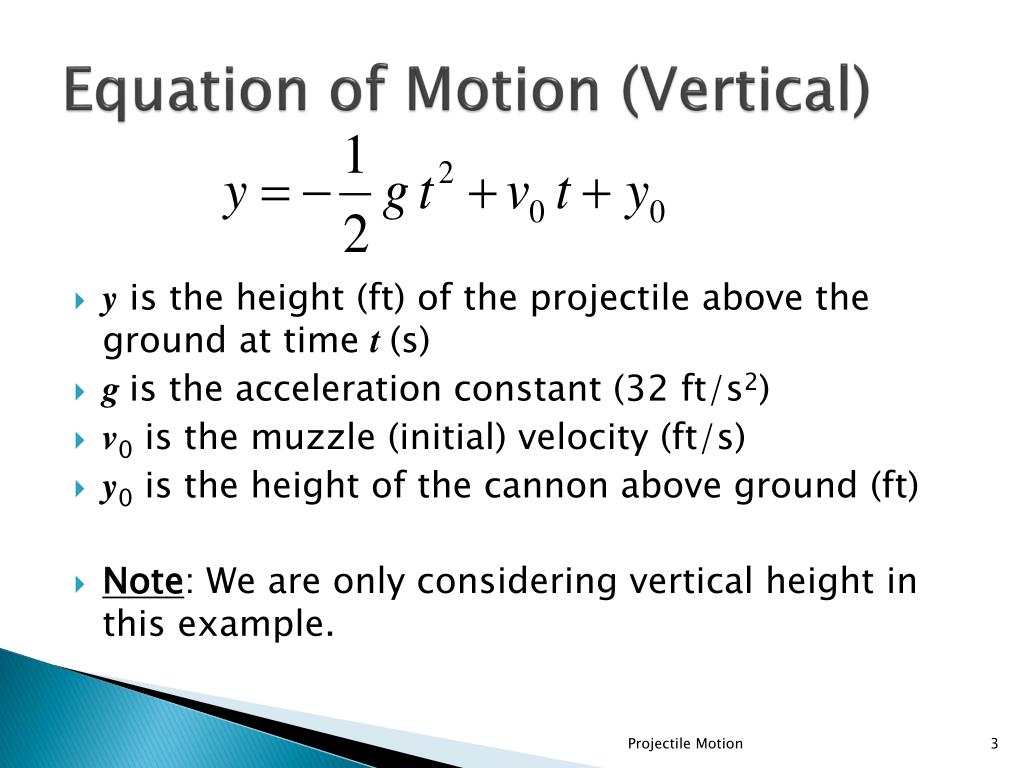 Equation of Motion (Vertical)

$y = -\frac{1}{2} g t^2 + v_0 t + y_0$

$y$ is the height (ft) of the projectile above the ground at time $t$ (s)

$g$ is the acceleration constant (32 ft/s$^2$)

$v_0$ is the muzzle (initial) velocity (ft/s)

$y_0$ is the height of the cannon above ground (ft)

Note: We are only considering vertical height in this example.

Projectile Motion

3